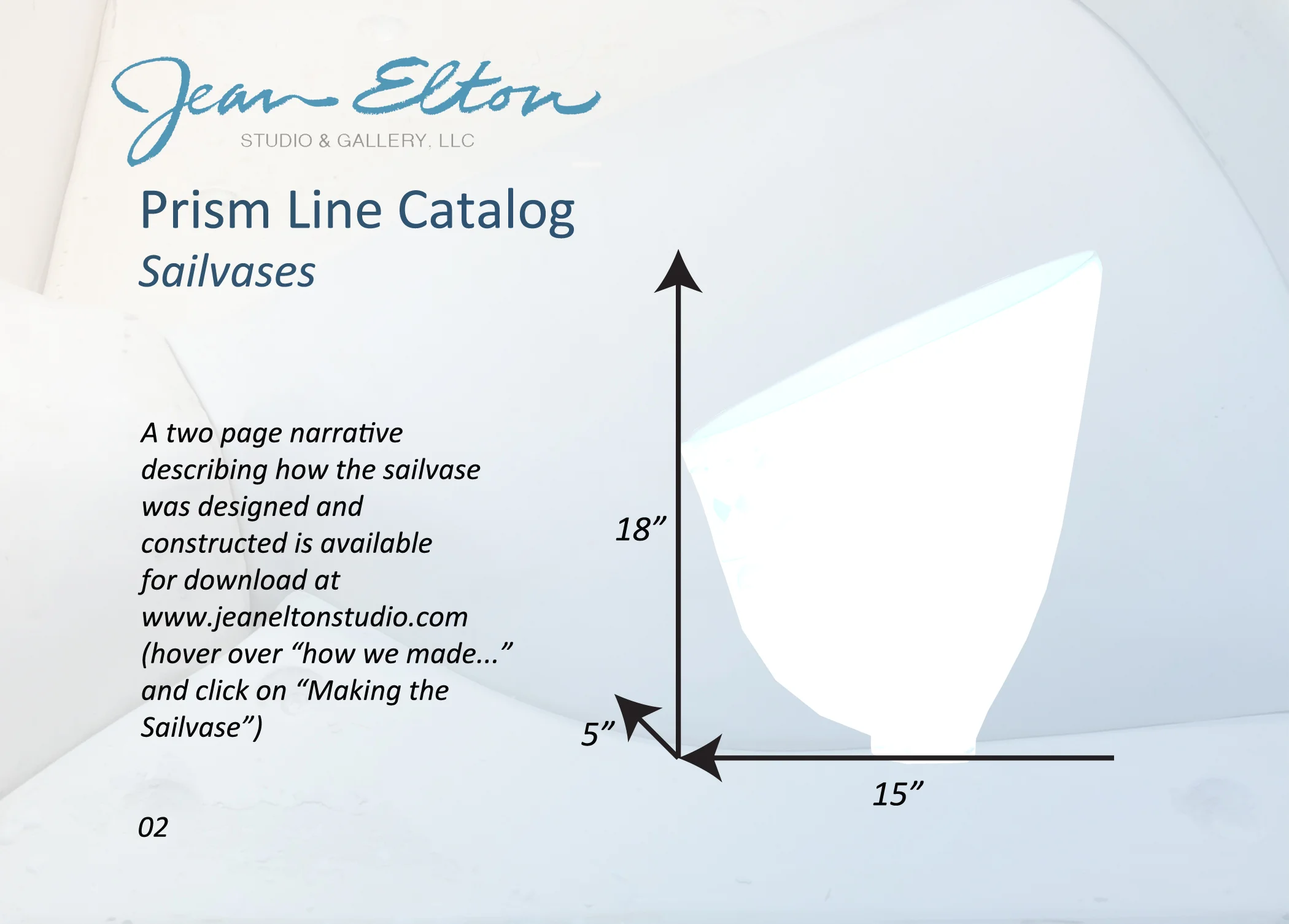 Jean Elton
STUDIO & GALLERY, LLC

Prism Line Catalog
Sailvases

A two page narrative describing how the sailvase was designed and constructed is available for download at www.jeaneltonstudio.com (hover over “how we made...” and click on “Making the Sailvase”)

18”

5”

15”

02